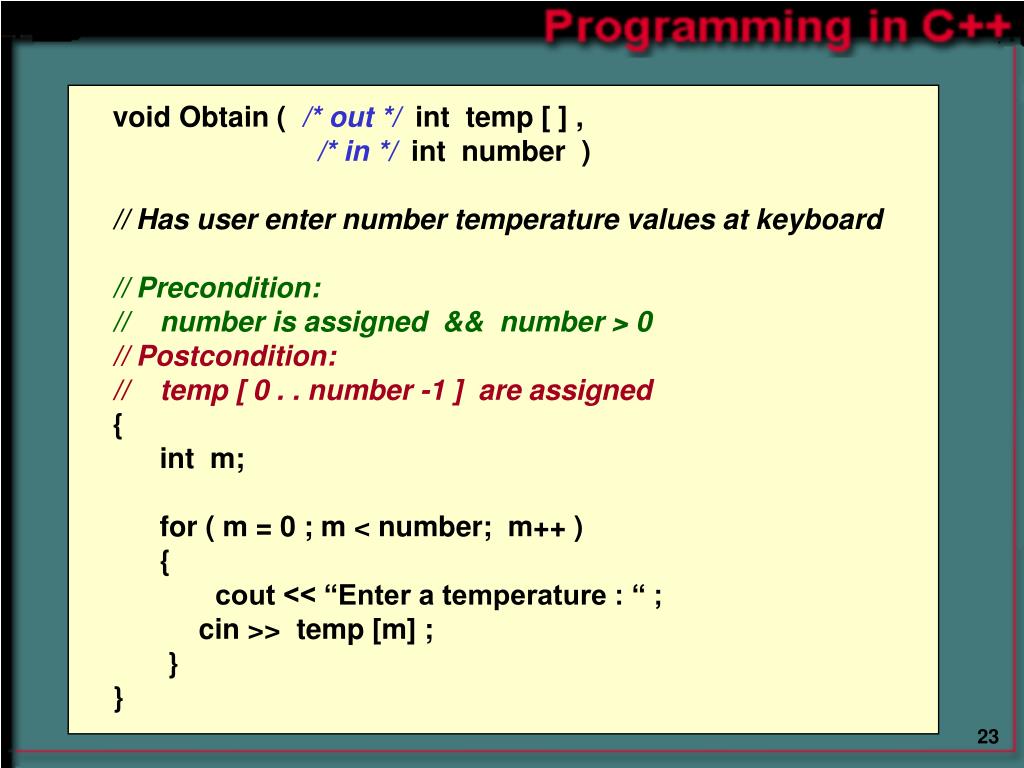 Programming in C++

void Obtain ( /* out */ int temp [ ] ,
/* in */ int number )

// Has user enter number temperature values at keyboard

// Precondition:
// number is assigned && number > 0
// Postcondition:
// temp [ 0 . . number -1 ] are assigned
{
int m;

for ( m = 0 ; m < number; m++ )
{
cout << “Enter a temperature : “ ;
cin >> temp [m] ;
}
}

23